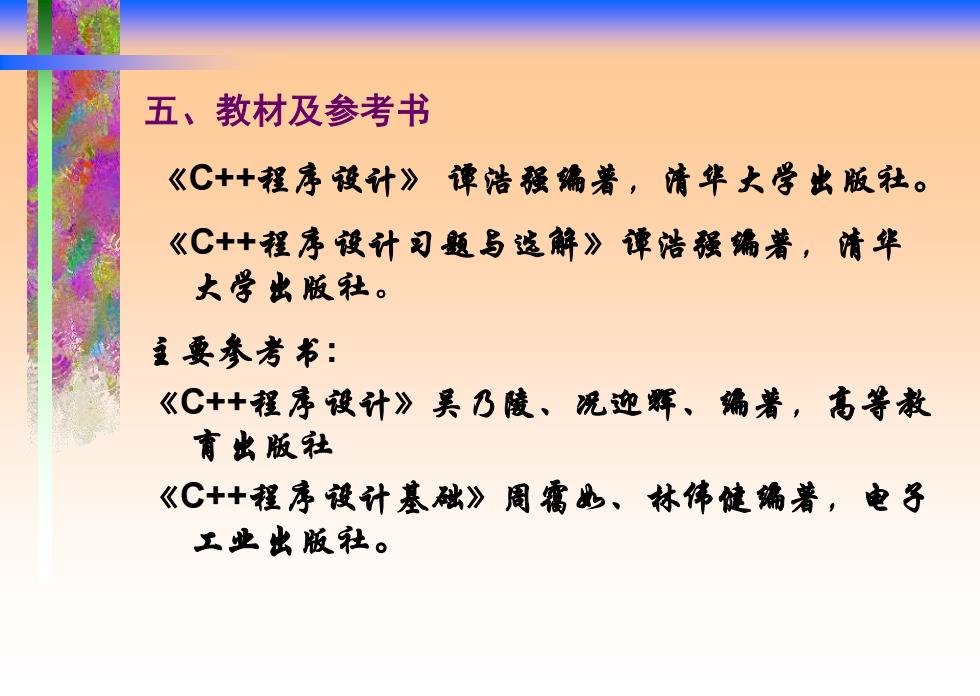 五、教材及参考书

《C++程序设计》 谭浩强编著，清华大学出版社。

《C++程序设计习题与选解》谭浩强编著，清华大学出版社。

主要参考书：

《C++程序设计》吴乃陵、况迎辉、编著，高等教育出版社

《C++程序设计基础》周霭如、林伟健编著，电子工业出版社。